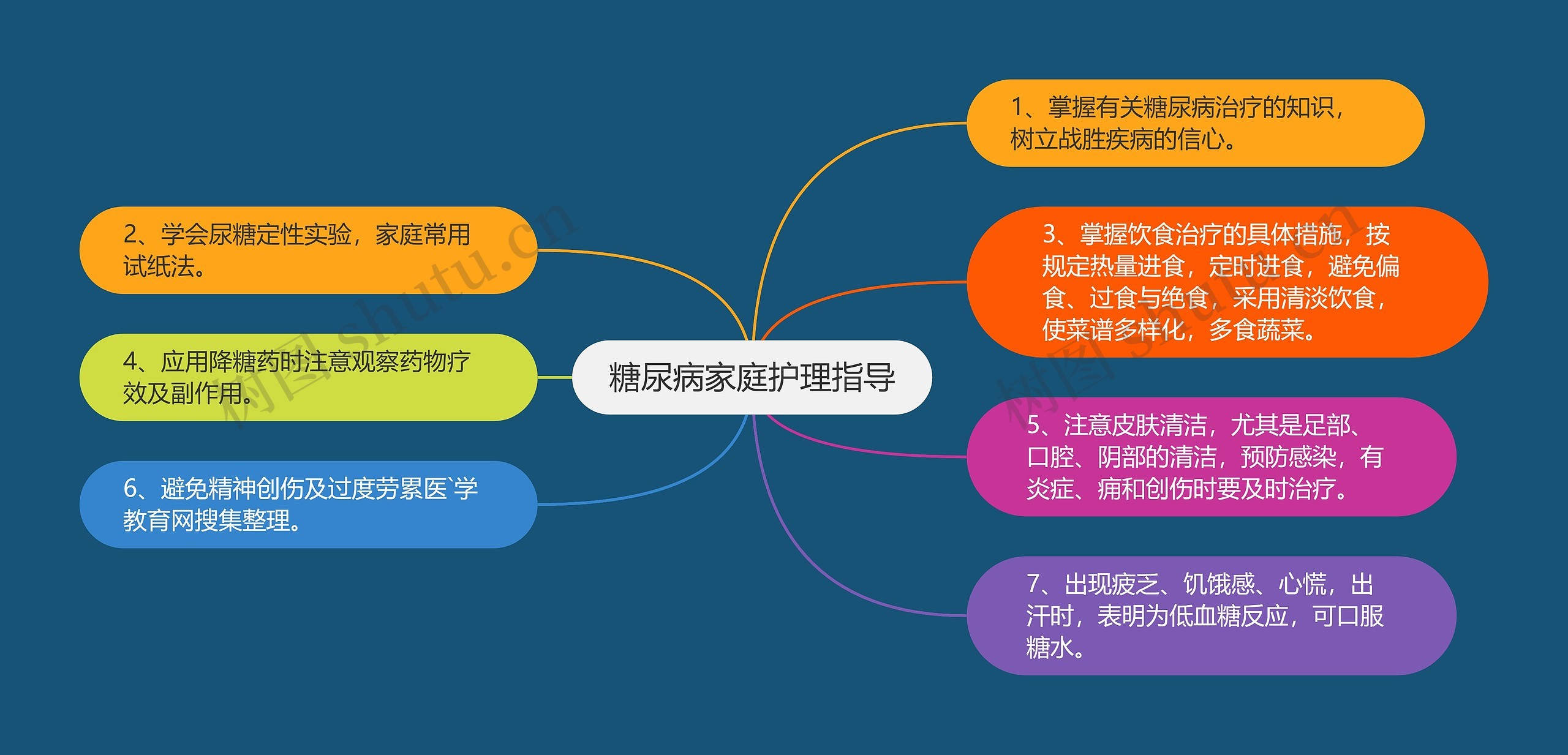 糖尿病家庭护理指导

1、掌握有关糖尿病治疗的知识，树立战胜疾病的信心。

2、学会尿糖定性实验，家庭常用试纸法。

3、掌握饮食治疗的具体措施，按规定热量进食，定时进食，避免偏食、过食与绝食，采用清淡饮食，使菜谱多样化，多食蔬菜。

4、应用降糖药时注意观察药物疗效及副作用。

5、注意皮肤清洁，尤其是足部、口腔、阴部的清洁，预防感染，有炎症、痈和创伤时要及时治疗。

6、避免精神创伤及过度劳累医`学教育网搜集整理。

7、出现疲乏、饥饿感、心慌，出汗时，表明为低血糖反应，可口服糖水。

树图 shutu.cn

树图 shutu.cn